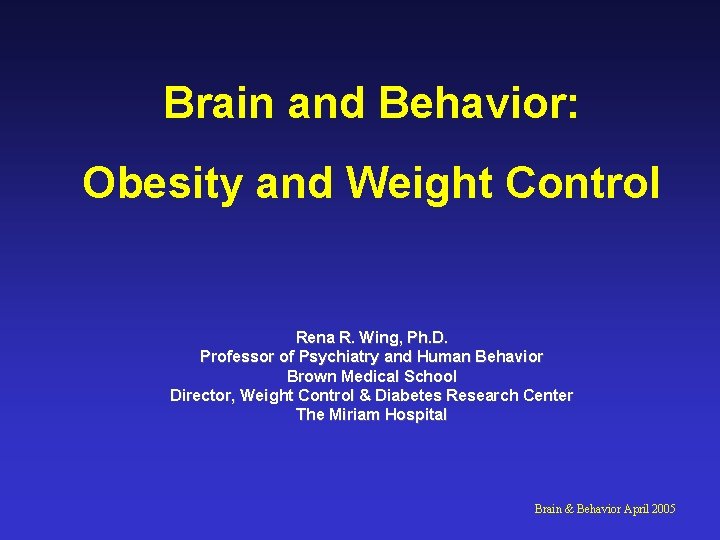 Brain and Behavior:

Obesity and Weight Control

Rena R. Wing, Ph.D.
Professor of Psychiatry and Human Behavior
Brown Medical School
Director, Weight Control & Diabetes Research Center
The Miriam Hospital

Brain & Behavior April 2005